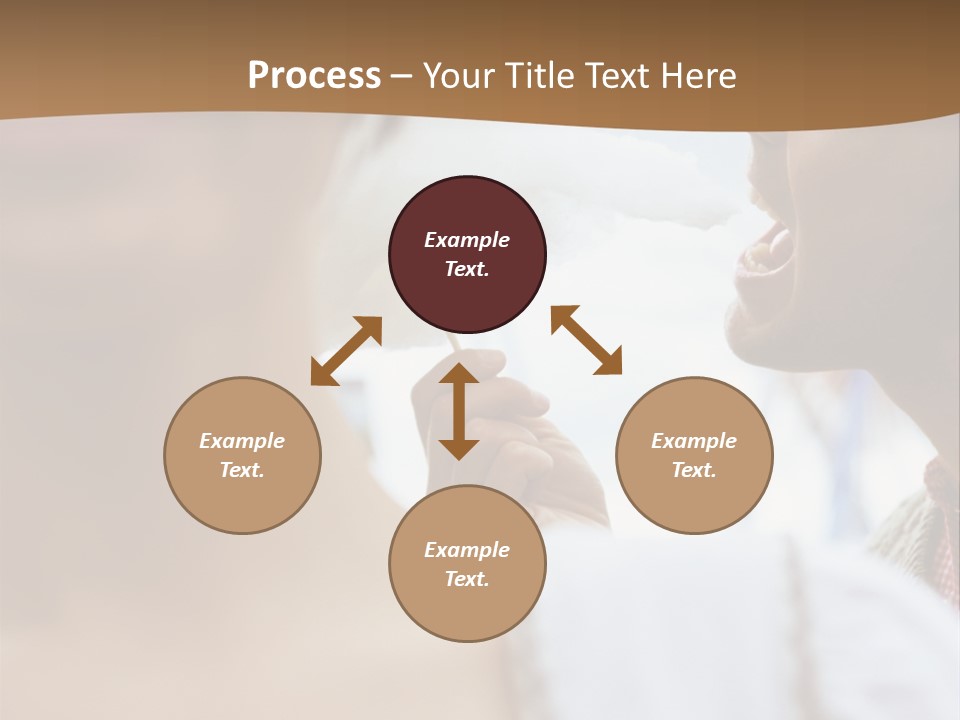 Process – Your Title Text Here

Example Text.

Example Text.

Example Text.

Example Text.